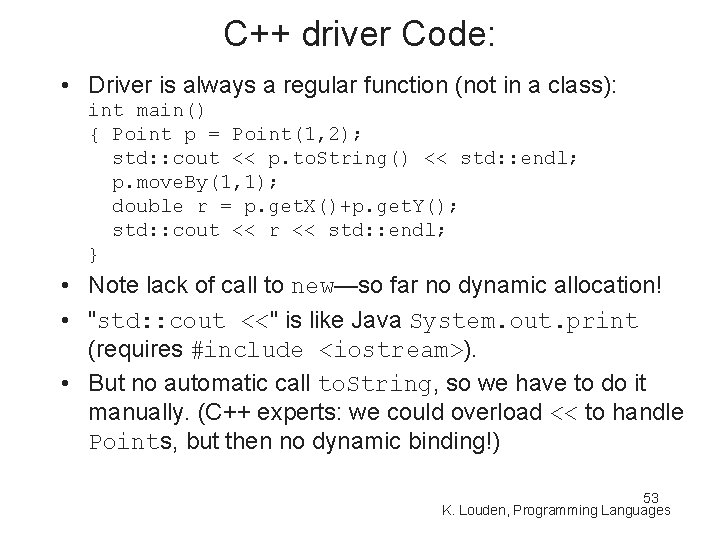 C++ driver Code:

• Driver is always a regular function (not in a class):
int main()
{ Point p = Point(1,2);
  std::cout << p.toString() << std::endl;
  p.moveBy(1,1);
  double r = p.getX()+p.getY();
  std::cout << r << std::endl;
}

• Note lack of call to new—so far no dynamic allocation!

• "std::cout <<" is like Java System.out.print (requires #include <iostream>).

• But no automatic call toString, so we have to do it manually. (C++ experts: we could overload << to handle Points, but then no dynamic binding!)

53
K. Louden, Programming Languages